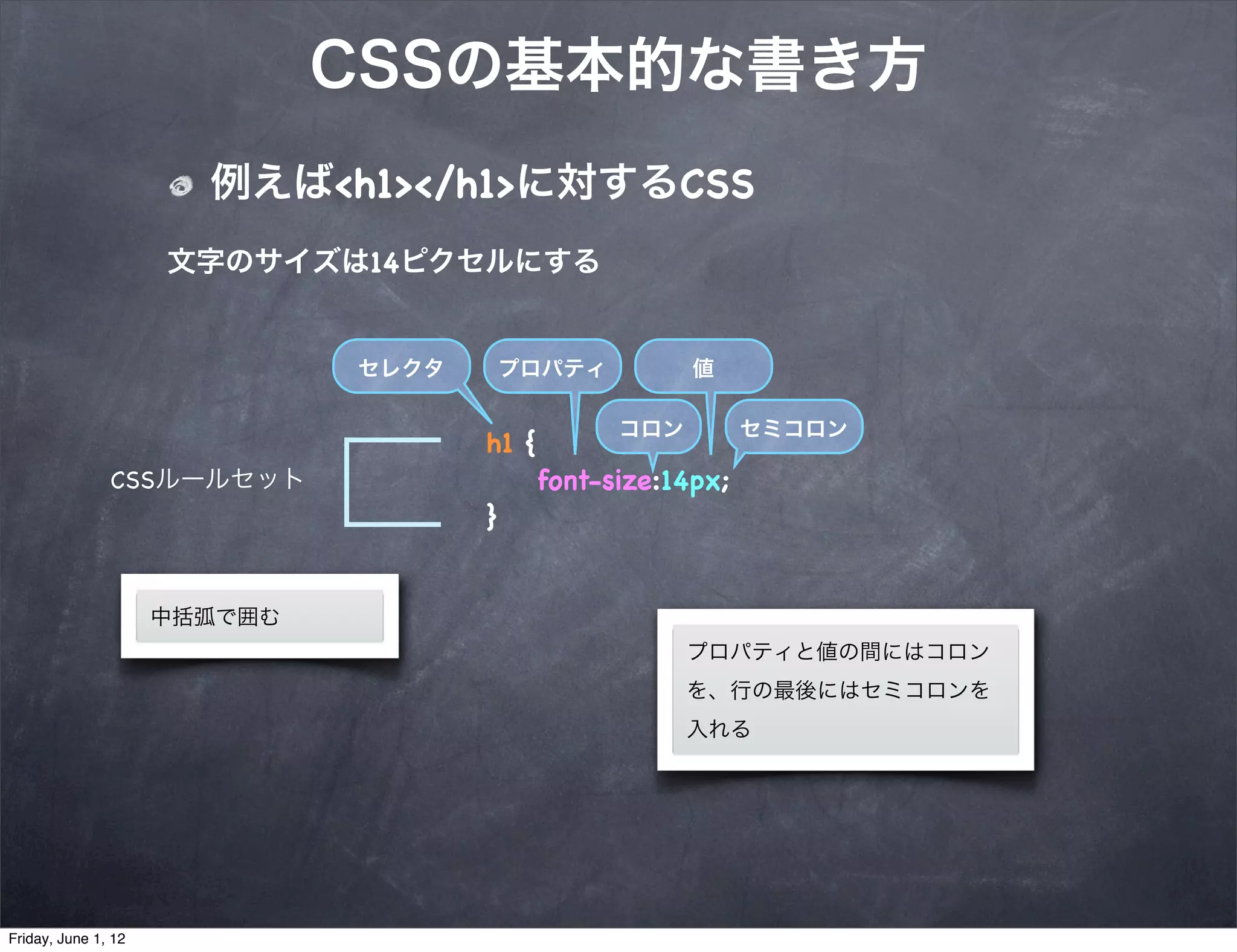 CSSの基本的な書き方

例えば<h1></h1>に対するCSS

文字のサイズは14ピクセルにする

セレクタ

プロパティ

値

コロン

セミコロン

CSSルールセット

h1 {
font-size:14px;
}

中括弧で囲む

プロパティと値の間にはコロンを、行の最後にはセミコロンを入れる

Friday, June 1, 12